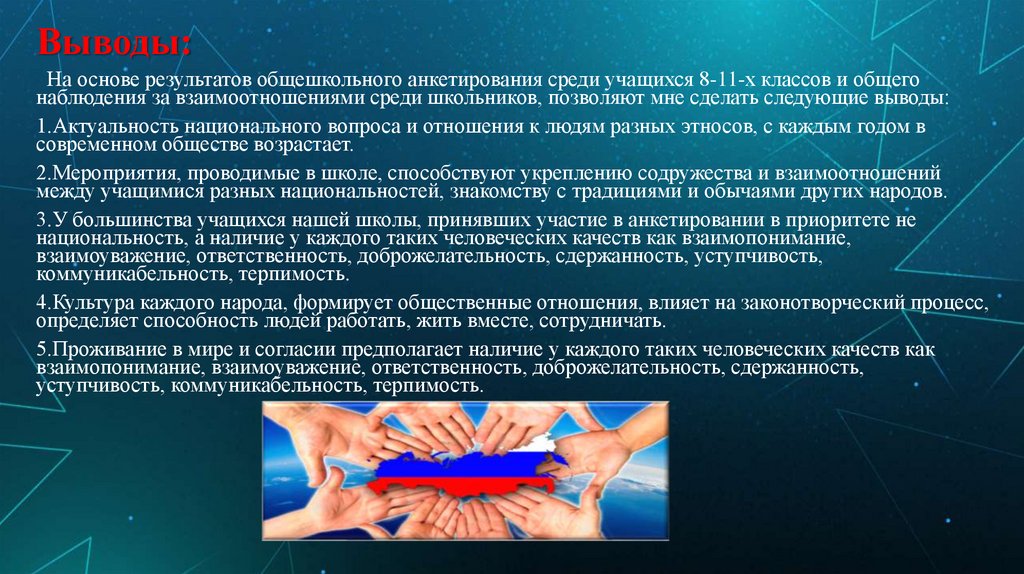 Выводы:

На основе результатов общешкольного анкетирования среди учащихся 8-11-х классов и общего наблюдения за взаимоотношениями среди школьников, позволяют мне сделать следующие выводы:

1.Актуальность национального вопроса и отношения к людям разных этносов, с каждым годом в современном обществе возрастает.

2.Мероприятия, проводимые в школе, способствуют укреплению содружества и взаимоотношений между учащимися разных национальностей, знакомству с традициями и обычаями других народов.

3.У большинства учащихся нашей школы, принявших участие в анкетировании в приоритете не национальность, а наличие у каждого таких человеческих качеств как взаимопонимание, взаимоуважение, ответственность, доброжелательность, сдержанность, уступчивость, коммуникабельность, терпимость.

4.Культура каждого народа, формирует общественные отношения, влияет на законотворческий процесс, определяет способность людей работать, жить вместе, сотрудничать.

5.Проживание в мире и согласии предполагает наличие у каждого таких человеческих качеств как взаимопонимание, взаимоуважение, ответственность, доброжелательность, сдержанность, уступчивость, коммуникабельность, терпимость.